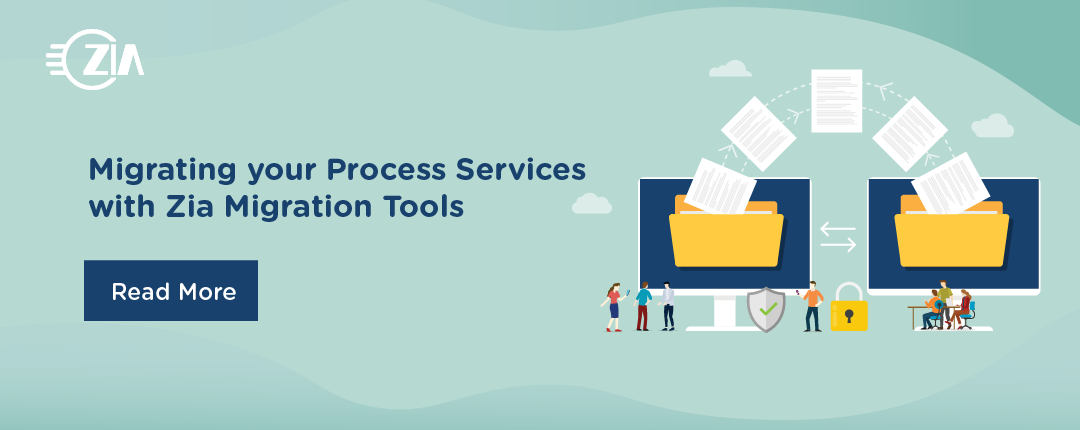 ZIA

Migrating your Process Services with Zia Migration Tools

Read More